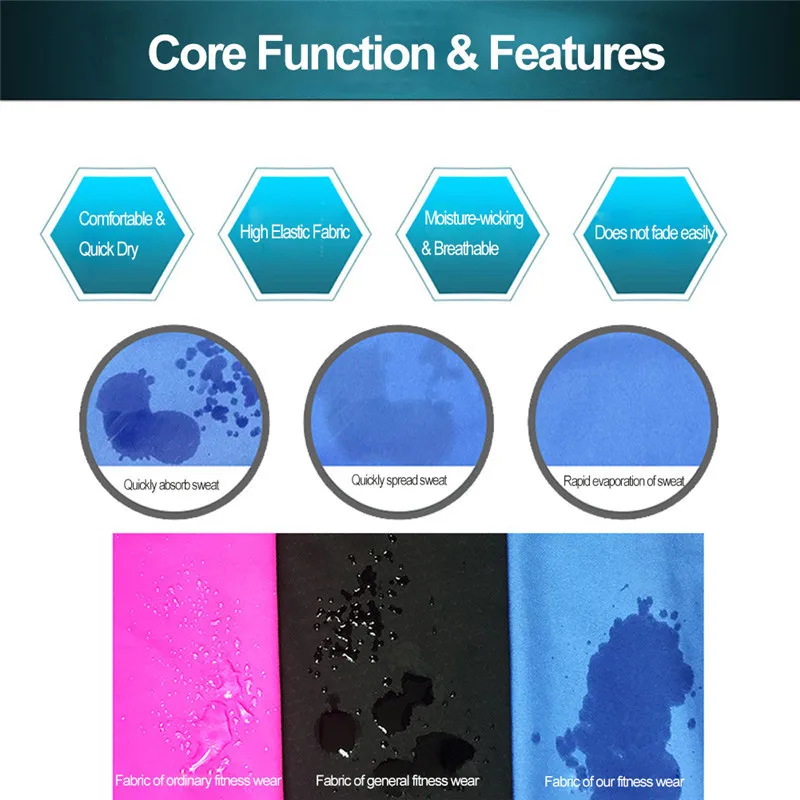 Core Function & Features

Comfortable & Quick Dry

High Elastic Fabric

Moisture-wicking & Breathable

Does not fade easily

Quickly absorb sweat

Quickly spread sweat

Rapid evaporation of sweat

Fabric of ordinary fitness wear

Fabric of general fitness wear

Fabric of our fitness wear